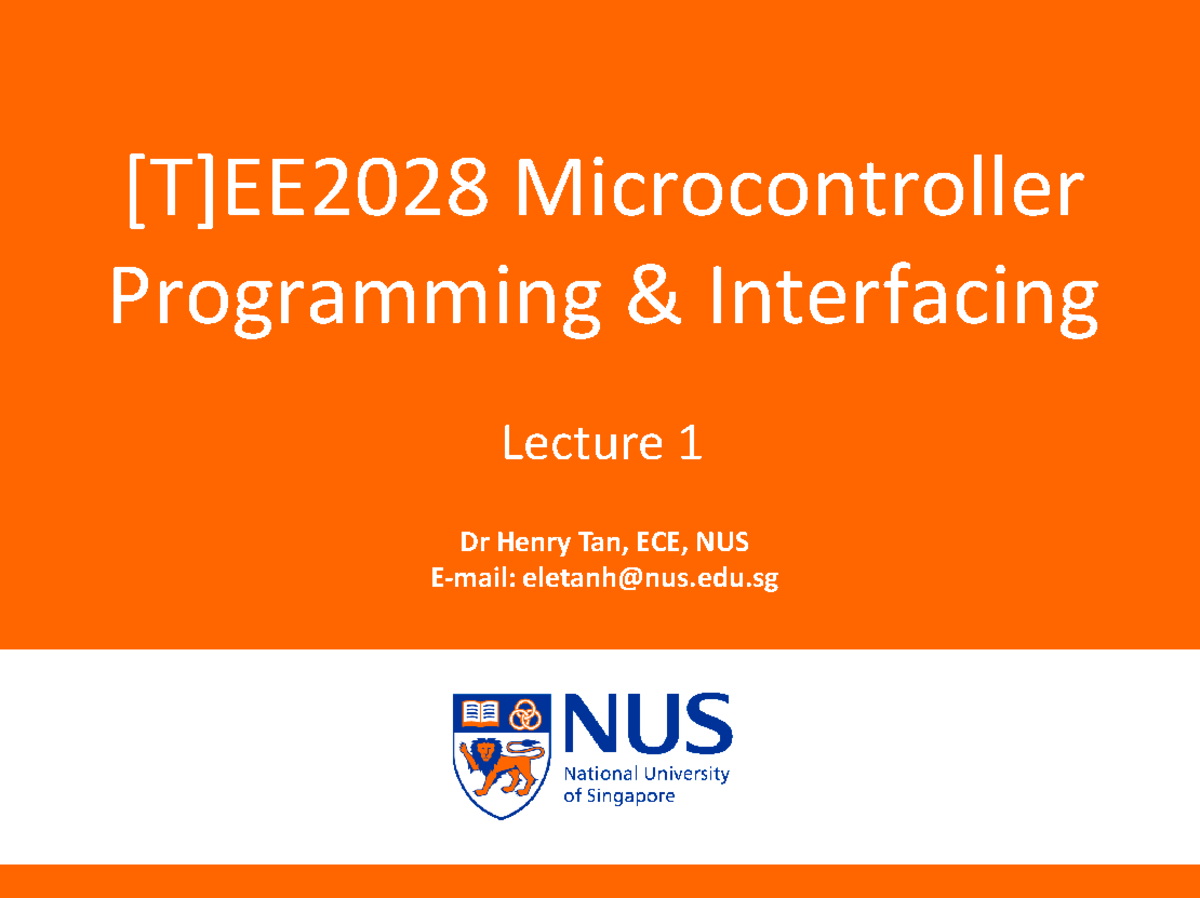 [T]EE2028 Microcontroller Programming & Interfacing

Lecture 1

Dr Henry Tan, ECE, NUS
E-mail: eletanh@nus.edu.sg

NUS
National University of Singapore